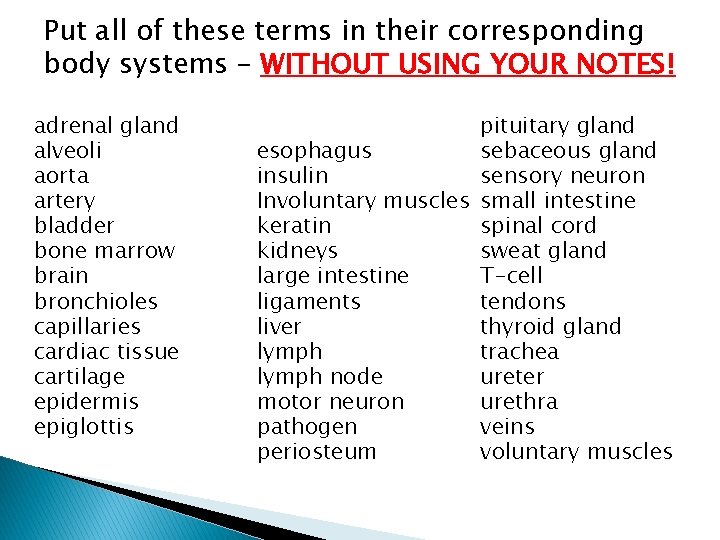 Put all of these terms in their corresponding body systems – WITHOUT USING YOUR NOTES!

adrenal gland
alveoli
aorta
artery
bladder
bone marrow
brain
bronchioles
capillaries
cardiac tissue
cartilage
epidermis
epiglottis

esophagus
insulin
Involuntary muscles
keratin
kidneys
large intestine
ligaments
liver
lymph
lymph node
motor neuron
pathogen
periosteum

pituitary gland
sebaceous gland
sensory neuron
small intestine
spinal cord
sweat gland
T-cell
tendons
thyroid gland
trachea
ureter
urethra
veins
voluntary muscles